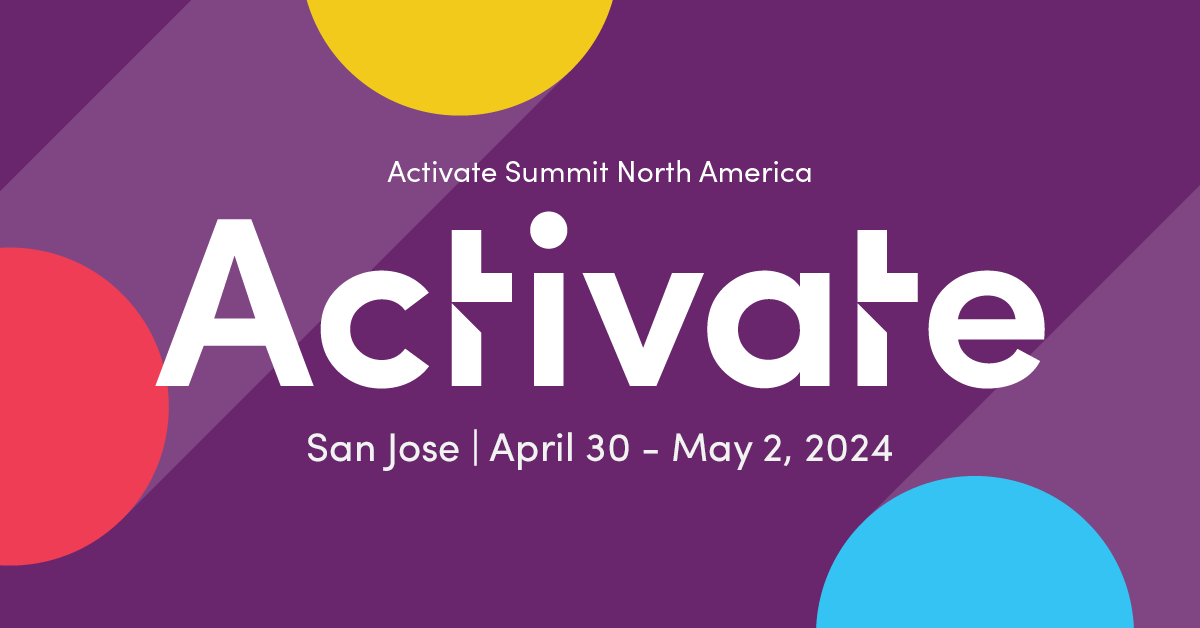 Activate Summit North America

Activate

San Jose | April 30 - May 2, 2024